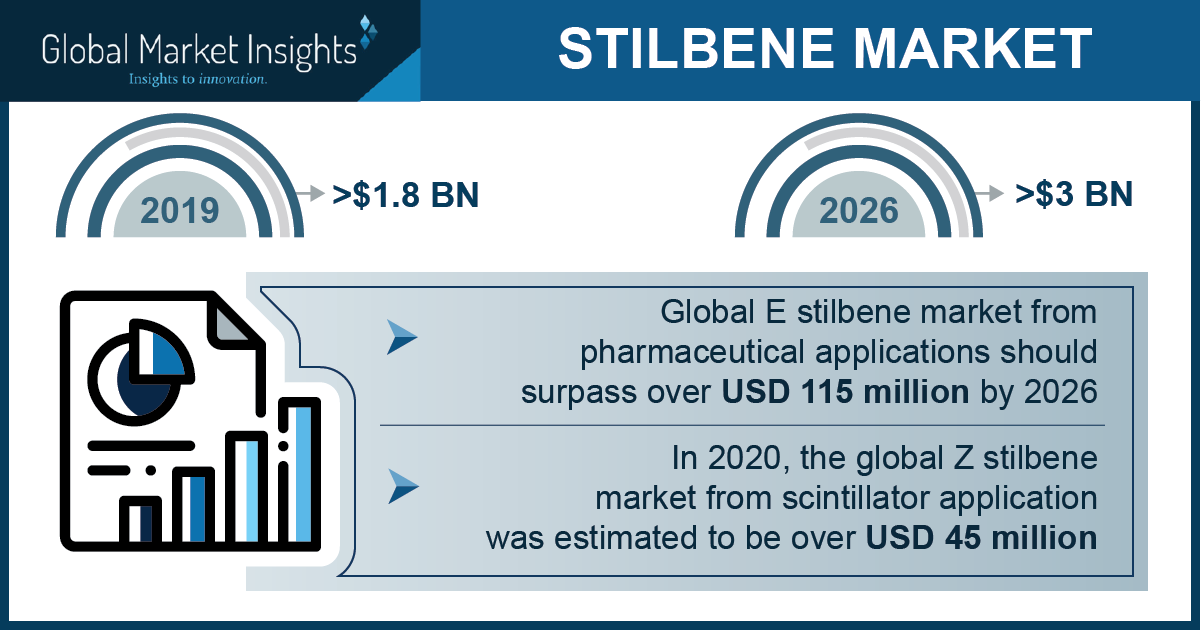 Global Market Insights
Insights to innovation.

STILBENE MARKET

2019
>$1.8 BN

2026
>$3 BN

Global E stilbene market from pharmaceutical applications should surpass over USD 115 million by 2026

In 2020, the global Z stilbene market from scintillator application was estimated to be over USD 45 million